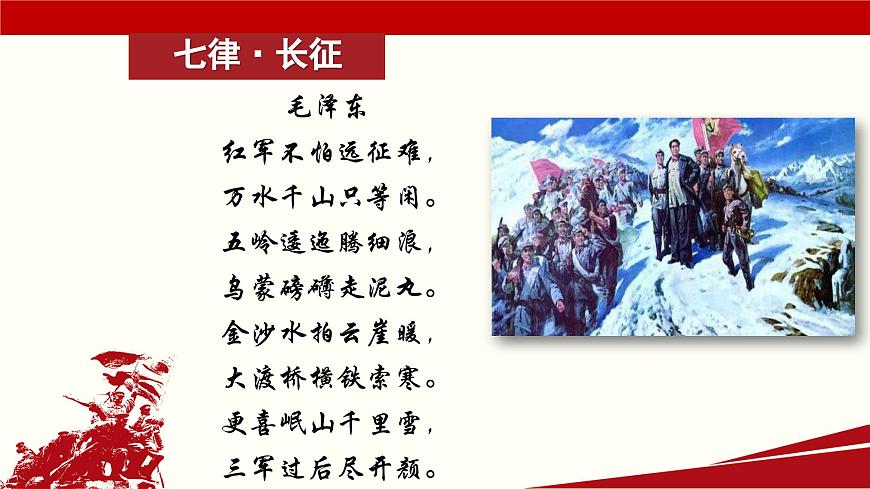 七律·长征

毛泽东

红军不怕远征难，
万水千山只等闲。
五岭逶迤腾细浪，
乌蒙磅礴走泥丸。
金沙水拍云崖暖，
大渡桥横铁索寒。
更喜岷山千里雪，
三军过后尽开颜。